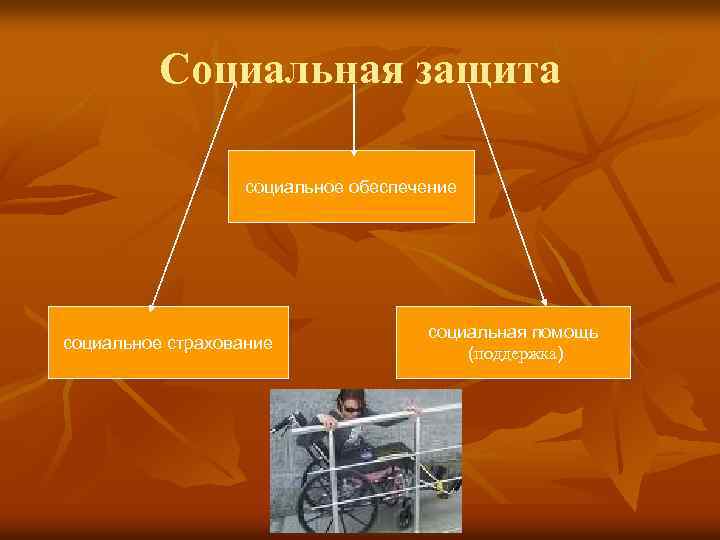 Социальная защита

социальное обеспечение

социальное страхование

социальная помощь (поддержка)